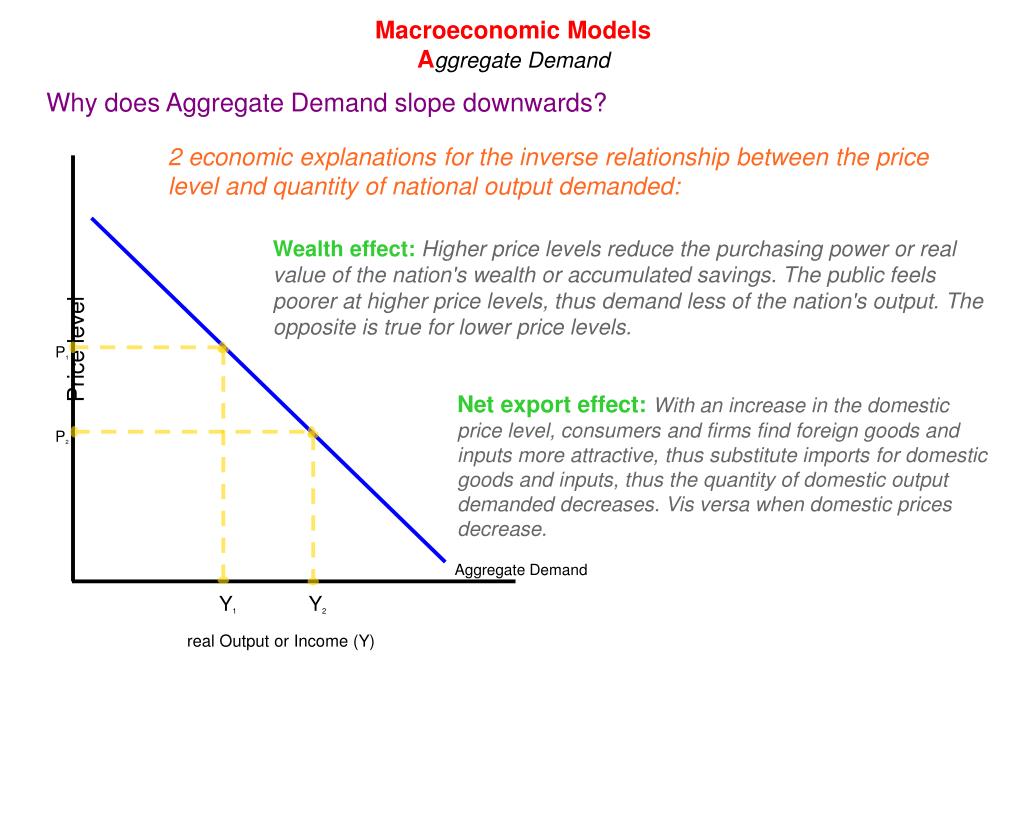 Macroeconomic Models
Aggregate Demand

Why does Aggregate Demand slope downwards?

2 economic explanations for the inverse relationship between the price level and quantity of national output demanded:

Wealth effect: Higher price levels reduce the purchasing power or real value of the nation's wealth or accumulated savings. The public feels poorer at higher price levels, thus demand less of the nation's output. The opposite is true for lower price levels.

Net export effect: With an increase in the domestic price level, consumers and firms find foreign goods and inputs more attractive, thus substitute imports for domestic goods and inputs, thus the quantity of domestic output demanded decreases. Vis versa when domestic prices decrease.

Price level

$P_1$

$P_2$

Aggregate Demand

$Y_1$ $Y_2$

real Output or Income (Y)